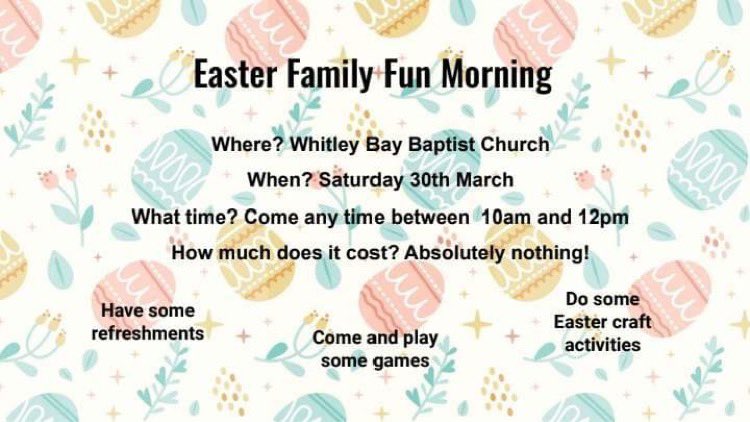 Easter Family Fun Morning

Where? Whitley Bay Baptist Church

When? Saturday 30th March

What time? Come any time between 10am and 12pm

How much does it cost? Absolutely nothing!

Have some refreshments

Come and play some games

Do some Easter craft activities